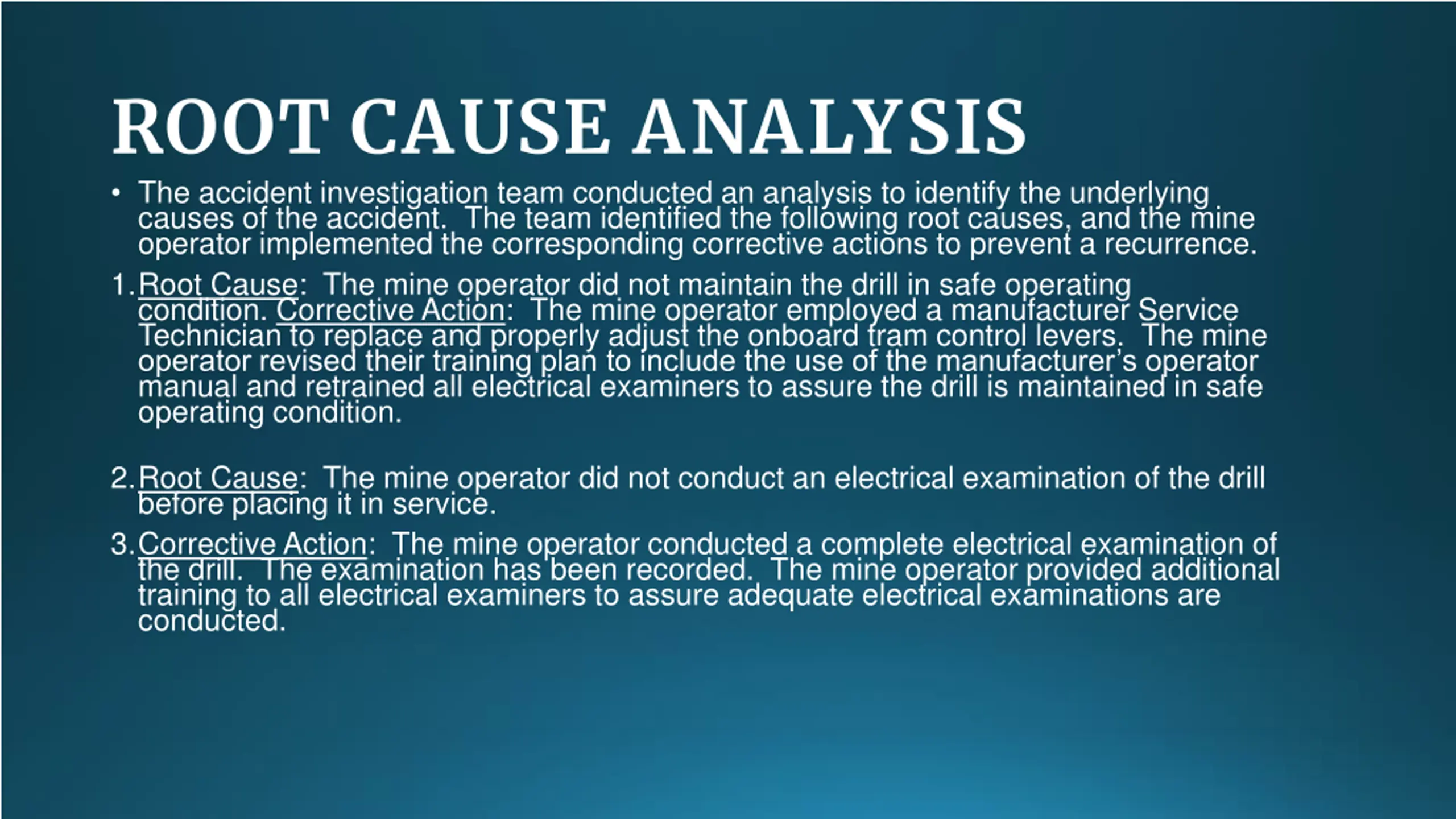 ROOT CAUSE ANALYSIS

• The accident investigation team conducted an analysis to identify the underlying causes of the accident. The team identified the following root causes, and the mine operator implemented the corresponding corrective actions to prevent a recurrence.

1. Root Cause: The mine operator did not maintain the drill in safe operating condition. Corrective Action: The mine operator employed a manufacturer Service Technician to replace and properly adjust the onboard tram control levers. The mine operator revised their training plan to include the use of the manufacturer's operator manual and retrained all electrical examiners to assure the drill is maintained in safe operating condition.

2. Root Cause: The mine operator did not conduct an electrical examination of the drill before placing it in service.

3. Corrective Action: The mine operator conducted a complete electrical examination of the drill. The examination has been recorded. The mine operator provided additional training to all electrical examiners to assure adequate electrical examinations are conducted.